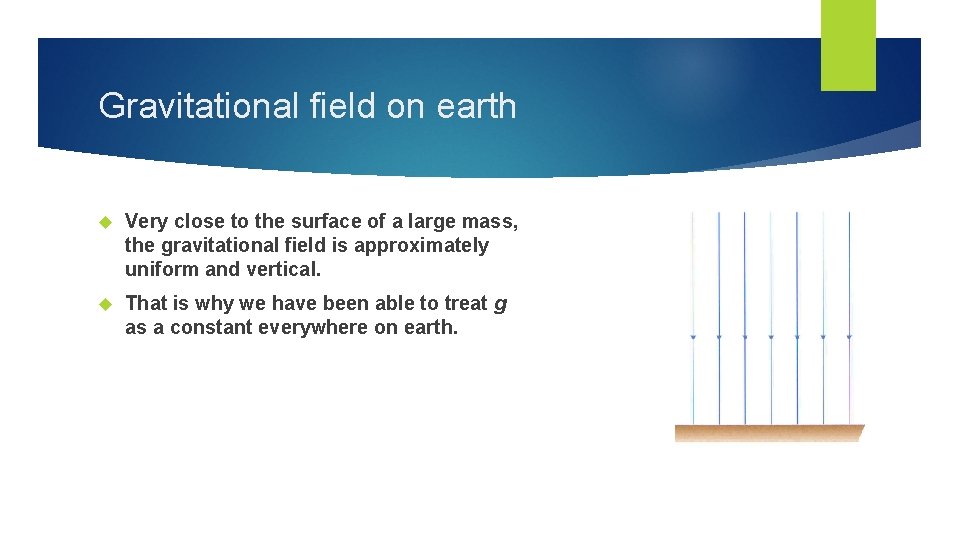 Gravitational field on earth

Very close to the surface of a large mass, the gravitational field is approximately uniform and vertical.

That is why we have been able to treat $g$ as a constant everywhere on earth.